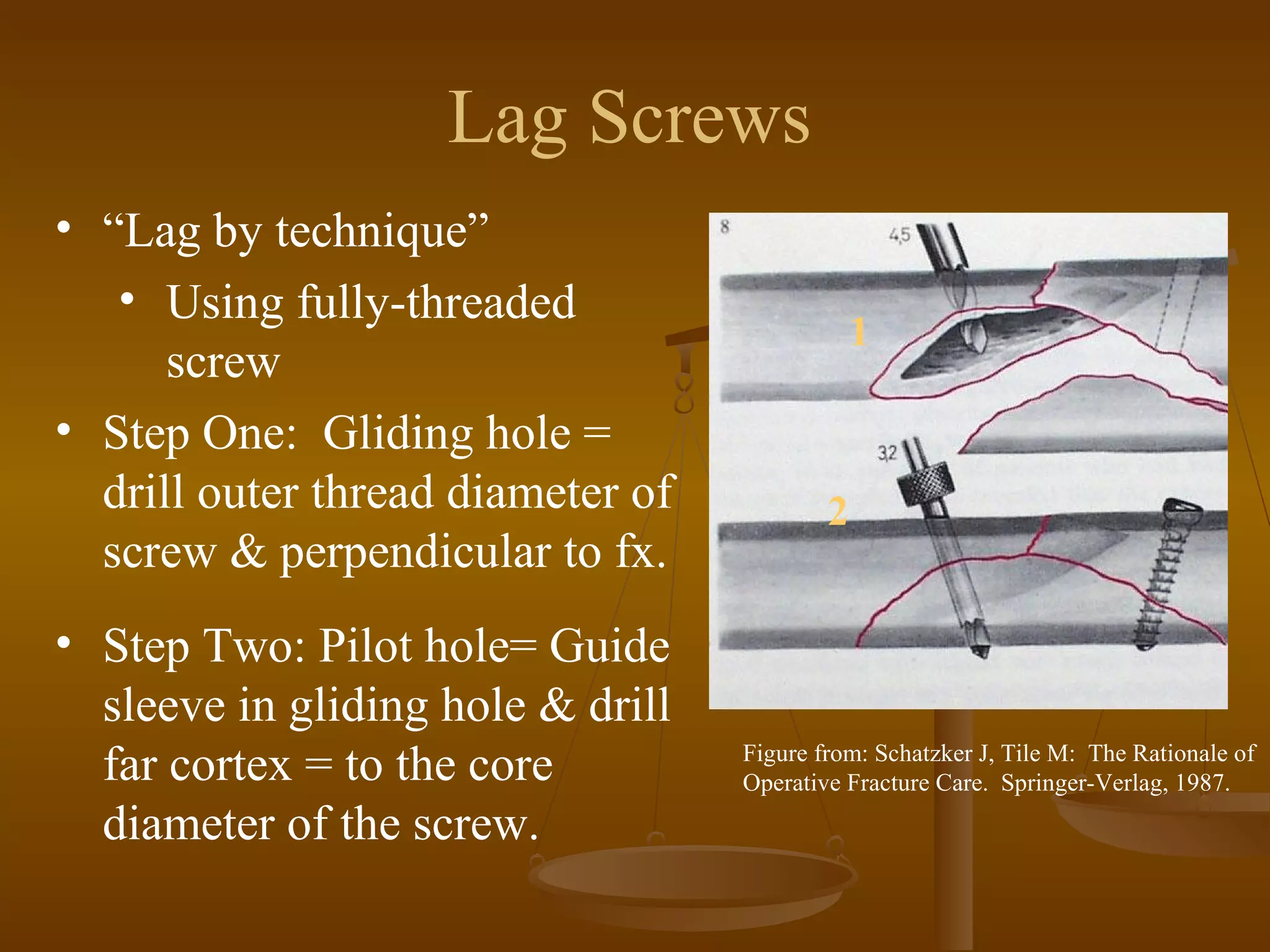 Lag Screws

• “Lag by technique”
  • Using fully-threaded screw
• Step One: Gliding hole = drill outer thread diameter of screw & perpendicular to fx.

• Step Two: Pilot hole= Guide sleeve in gliding hole & drill far cortex = to the core diameter of the screw.

8

4,5

1

3,2

2

Figure from: Schatzker J, Tile M: The Rationale of Operative Fracture Care. Springer-Verlag, 1987.